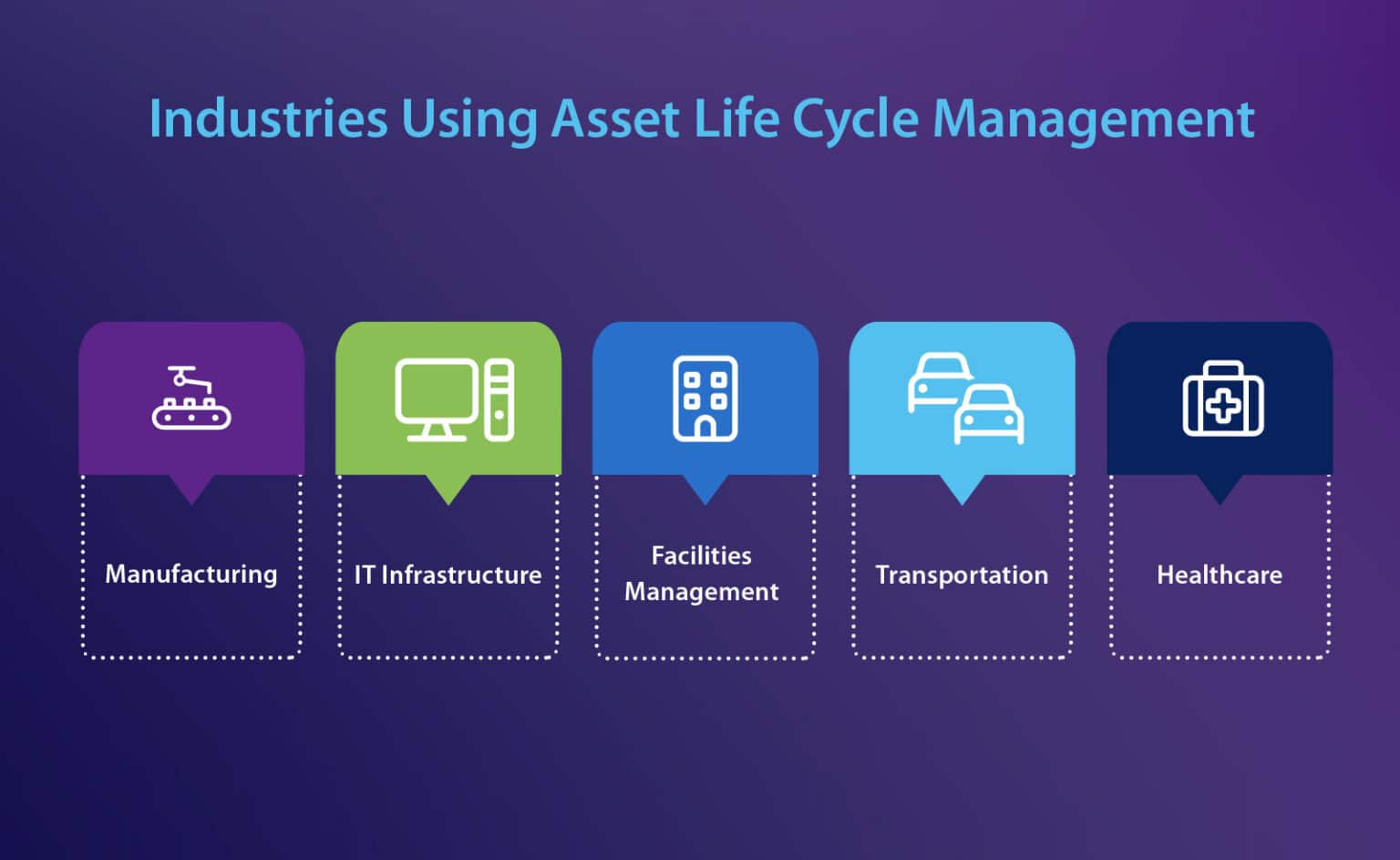 Industries Using Asset Life Cycle Management

Manufacturing

IT Infrastructure

Facilities Management

Transportation

Healthcare